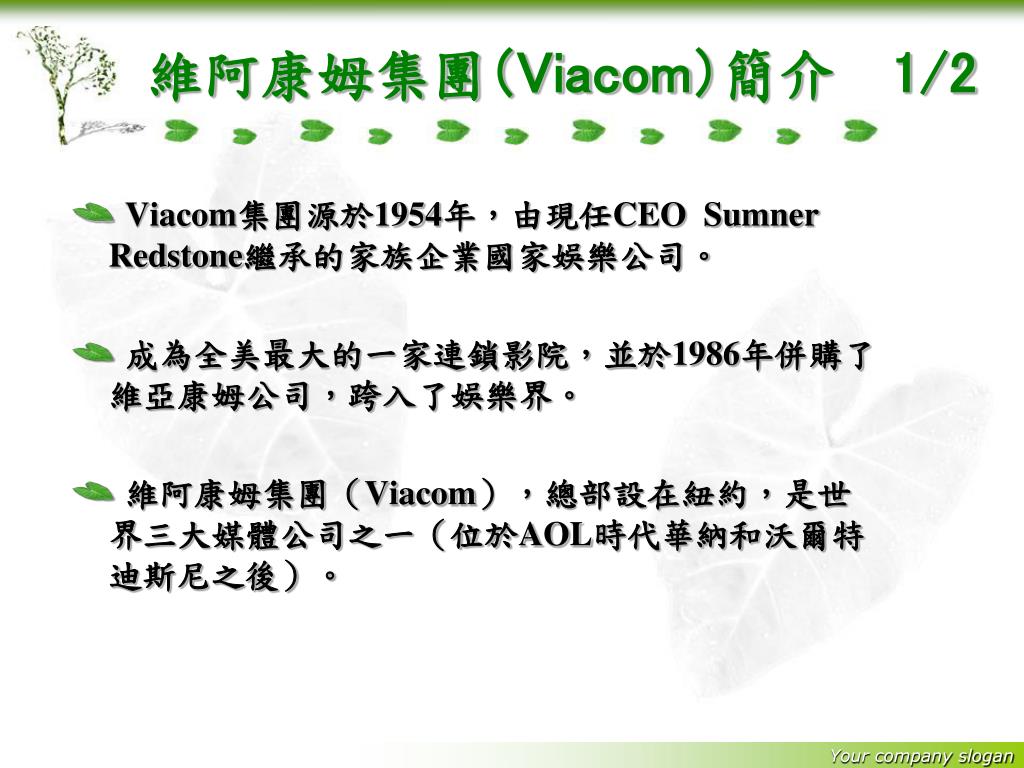 維阿康姆集團(Viacom)簡介 1/2

Viacom集團源於1954年，由現任CEO Sumner Redstone繼承的家族企業國家娛樂公司。

成為全美最大的一家連鎖影院，並於1986年併購了維亞康姆公司，跨入了娛樂界。

維阿康姆集團（Viacom），總部設在紐約，是世界三大媒體公司之一（位於AOL時代華納和沃爾特迪斯尼之後）。

Your company slogan